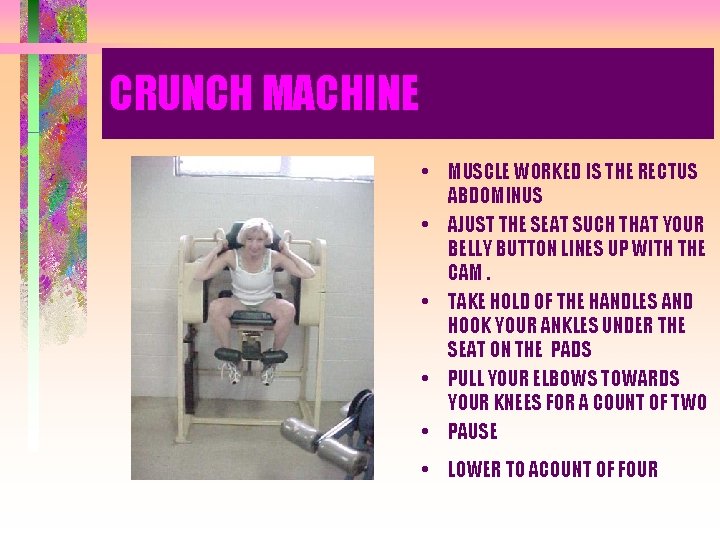 CRUNCH MACHINE

• MUSCLE WORKED IS THE RECTUS ABDOMINUS
• AJUST THE SEAT SUCH THAT YOUR BELLY BUTTON LINES UP WITH THE CAM .
• TAKE HOLD OF THE HANDLES AND HOOK YOUR ANKLES UNDER THE SEAT ON THE PADS
• PULL YOUR ELBOWS TOWARDS YOUR KNEES FOR A COUNT OF TWO
• PAUSE
• LOWER TO ACOUNT OF FOUR